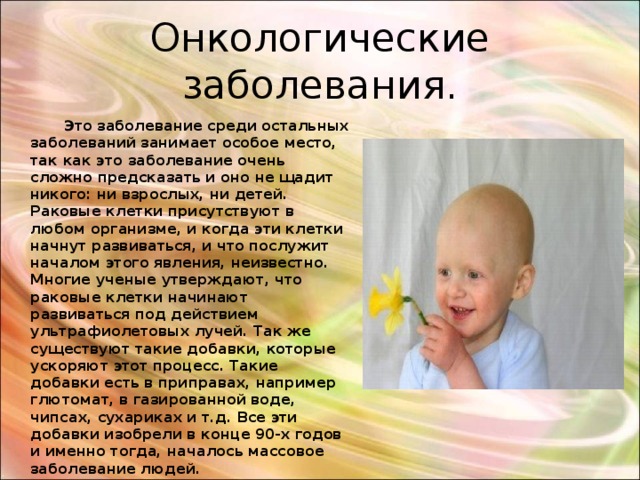 Онкологические заболевания.

Это заболевание среди остальных заболеваний занимает особое место, так как это заболевание очень сложно предсказать и оно не щадит никого: ни взрослых, ни детей. Раковые клетки присутствуют в любом организме, и когда эти клетки начнут развиваться, и что послужит началом этого явления, неизвестно. Многие ученые утверждают, что раковые клетки начинают развиваться под действием ультрафиолетовых лучей. Так же существуют такие добавки, которые ускоряют этот процесс. Такие добавки есть в приправах, например глютомат, в газированной воде, чипсах, сухариках и т.д. Все эти добавки изобрели в конце 90-х годов и именно тогда, началось массовое заболевание людей.